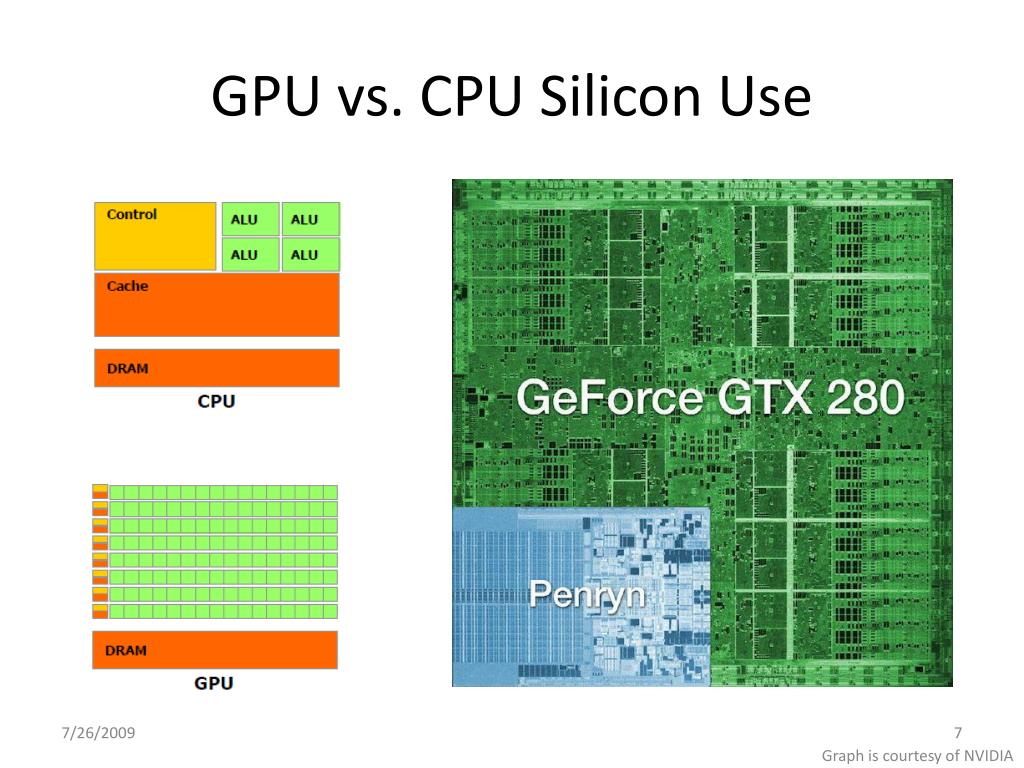 GPU vs. CPU Silicon Use

Control
ALU
ALU
ALU
ALU
Cache
DRAM
CPU

DRAM
GPU

GeForce GTX 280

Penryn

7/26/2009

7

Graph is courtesy of NVIDIA